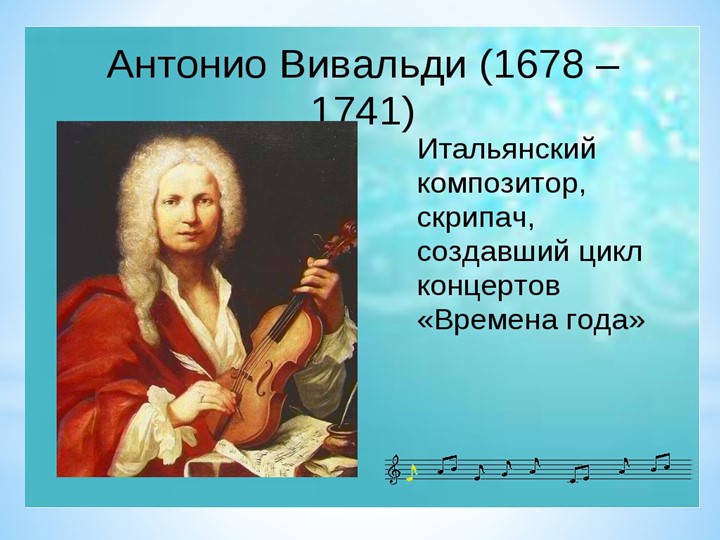 Антонио Вивальди (1678 – 1741)

Итальянский композитор, скрипач, создавший цикл концертов «Времена года»